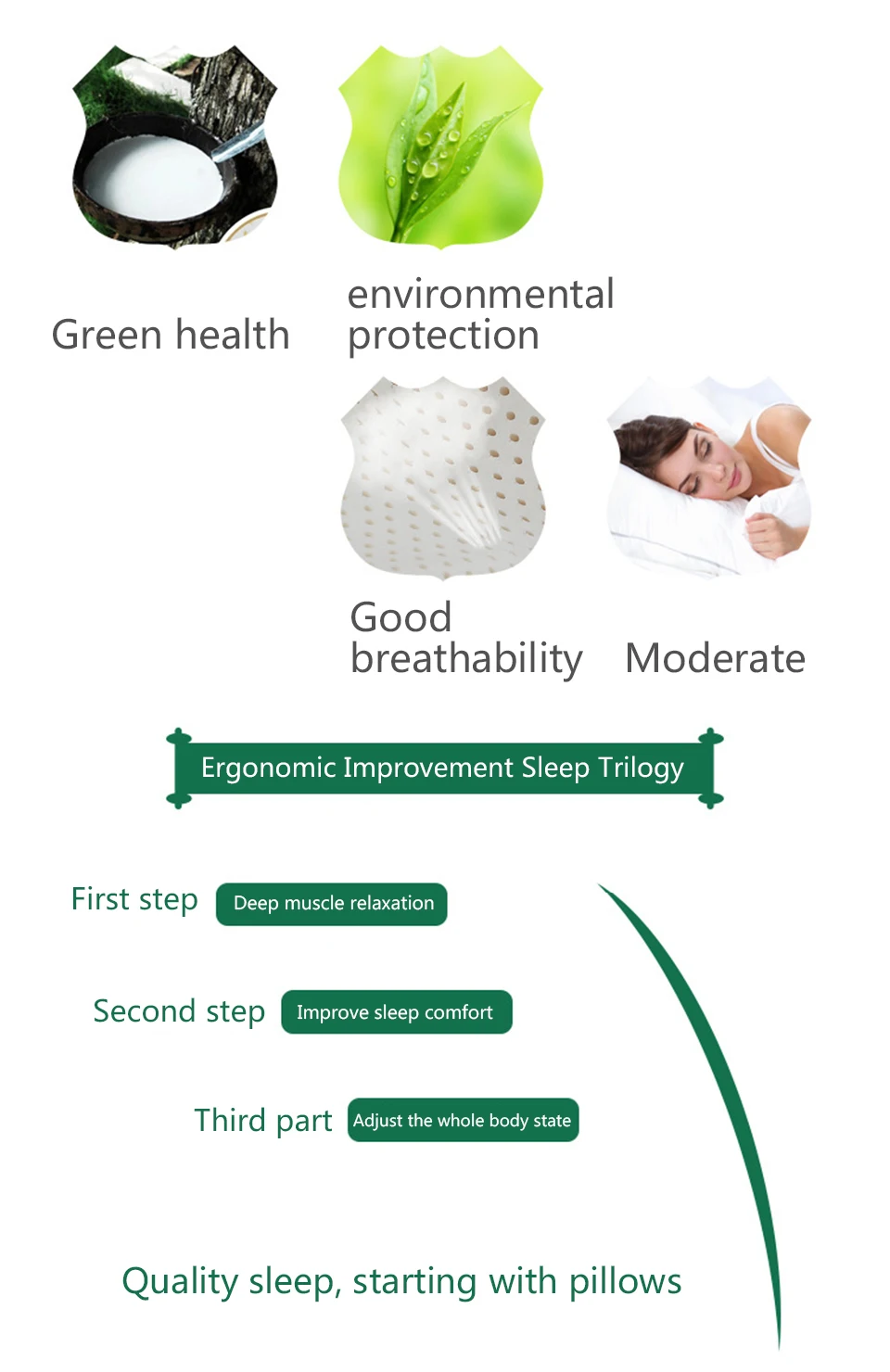 Green health

environmental protection

Good breathability

Moderate

Ergonomic Improvement Sleep Trilogy

First step Deep muscle relaxation

Second step Improve sleep comfort

Third part Adjust the whole body state

Quality sleep, starting with pillows